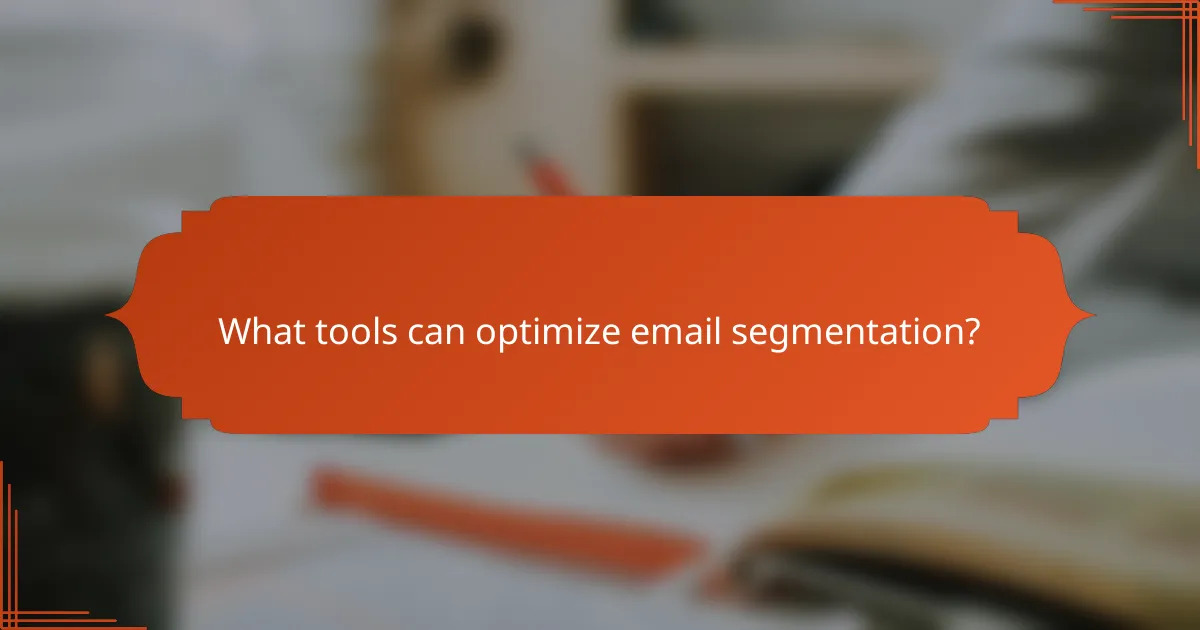 What tools can optimize email segmentation?